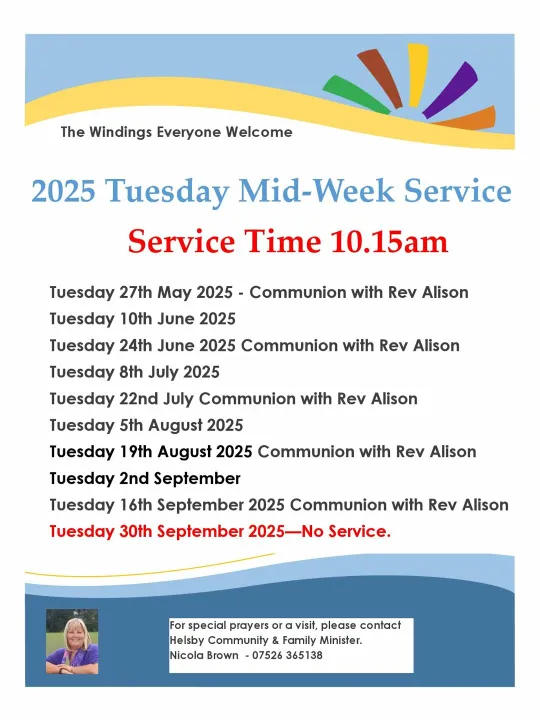 The Windings Everyone Welcome

2025 Tuesday Mid-Week Service

Service Time 10.15am

Tuesday 27th May 2025 - Communion with Rev Alison
Tuesday 10th June 2025
Tuesday 24th June 2025 Communion with Rev Alison
Tuesday 8th July 2025
Tuesday 22nd July Communion with Rev Alison
Tuesday 5th August 2025
Tuesday 19th August 2025 Communion with Rev Alison
Tuesday 2nd September
Tuesday 16th September 2025 Communion with Rev Alison
Tuesday 30th September 2025—No Service.

For special prayers or a visit, please contact Helsby Community & Family Minister.
Nicola Brown - 07526 365138